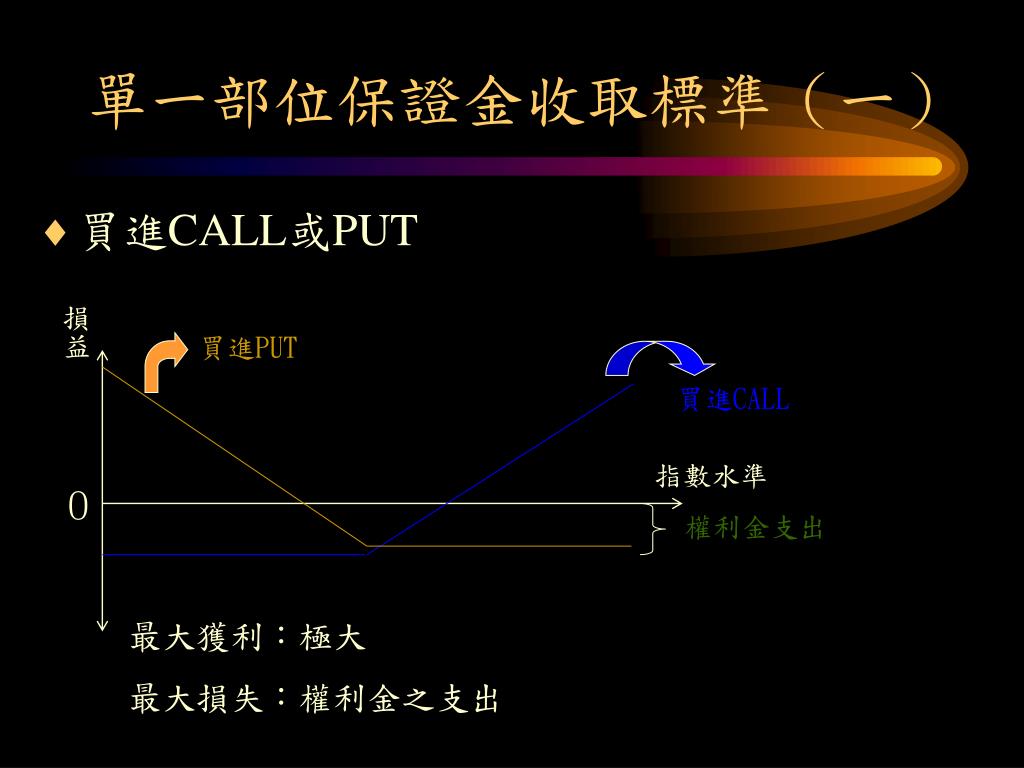 單一部位保證金收取標準（一）

♦ 買進CALL或PUT

損益

買進PUT

買進CALL

指數水準

0

權利金支出

最大獲利：極大

最大損失：權利金之支出